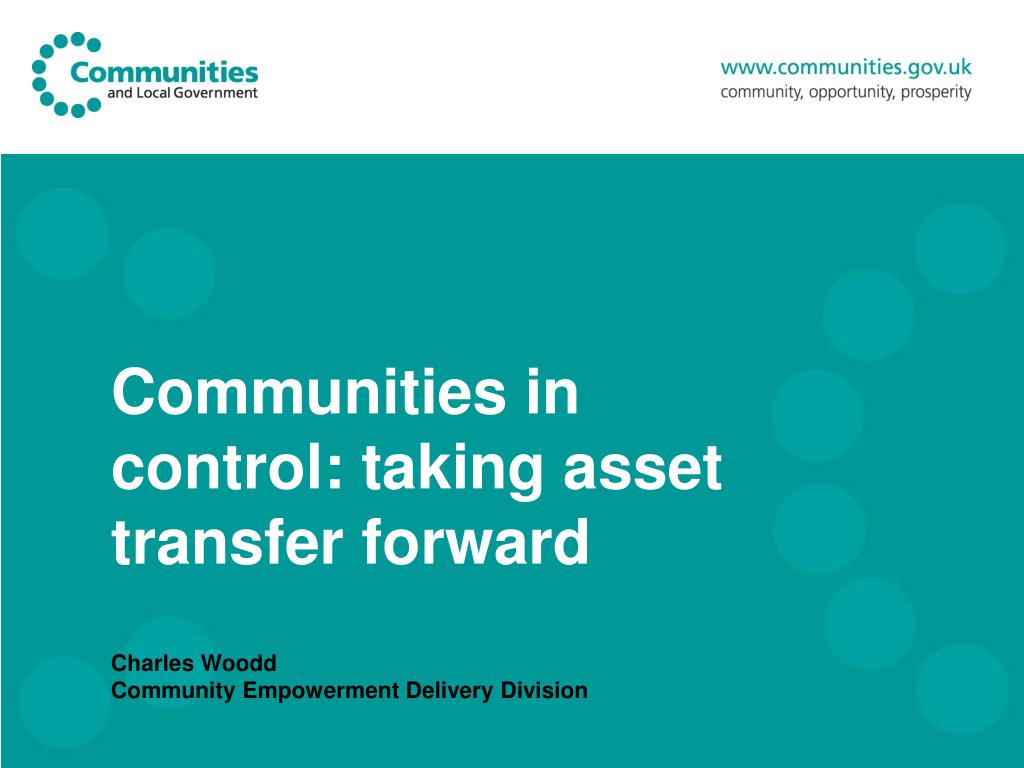 Communities
and Local Government

www.communities.gov.uk
community, opportunity, prosperity

Communities in control: taking asset transfer forward

Charles Woodd
Community Empowerment Delivery Division